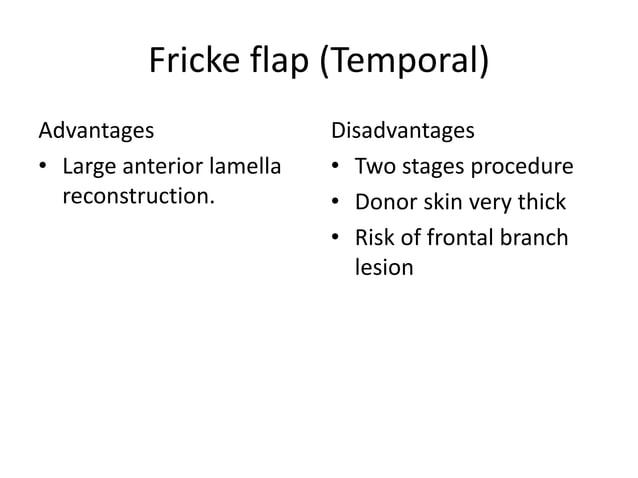 Fricke flap (Temporal)

Advantages
• Large anterior lamella reconstruction.

Disadvantages
• Two stages procedure
• Donor skin very thick
• Risk of frontal branch lesion